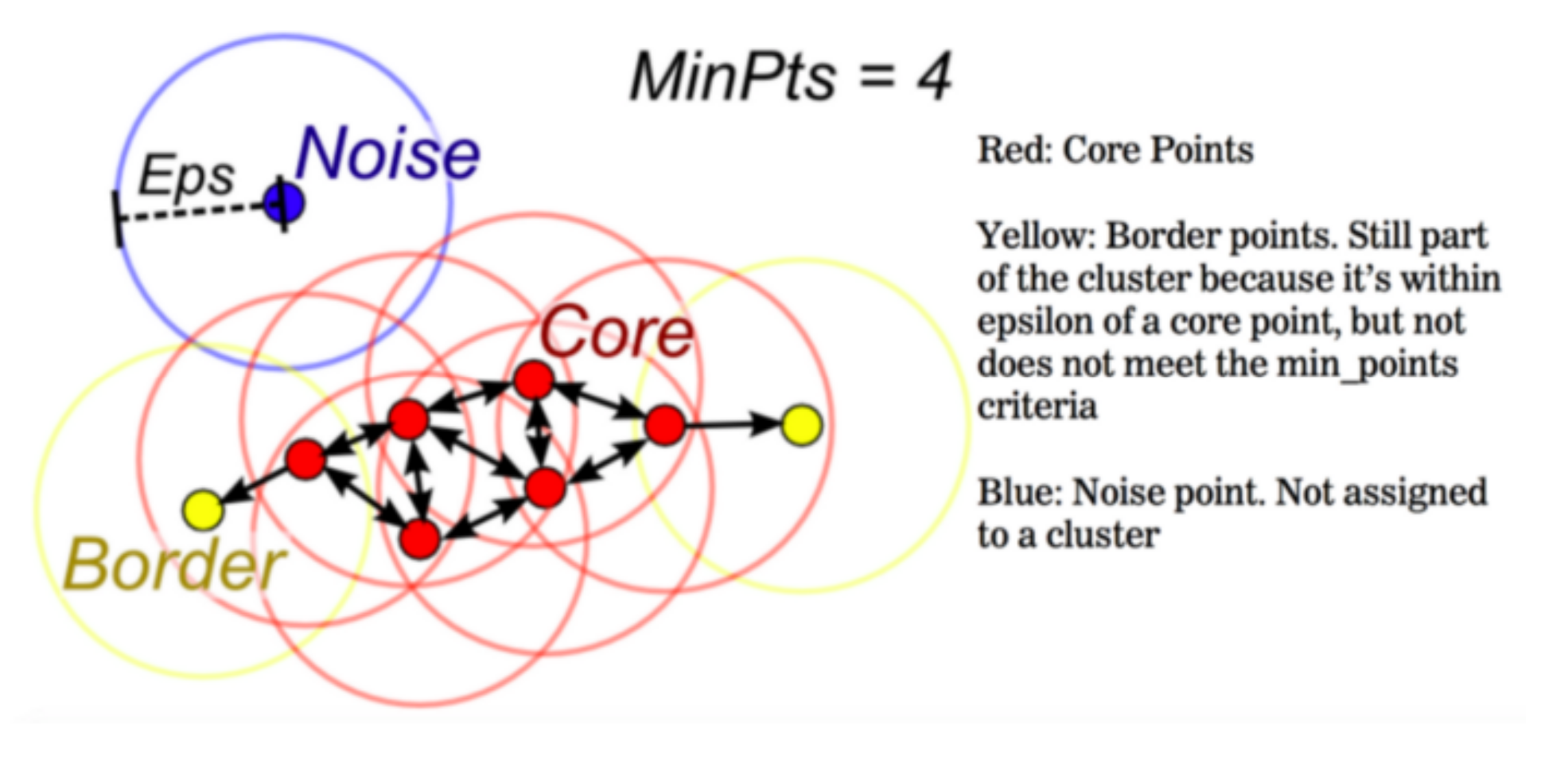 MinPts = 4

Eps

Noise

Core

Border

Red: Core Points

Yellow: Border points. Still part of the cluster because it's within epsilon of a core point, but not does not meet the min_points criteria

Blue: Noise point. Not assigned to a cluster